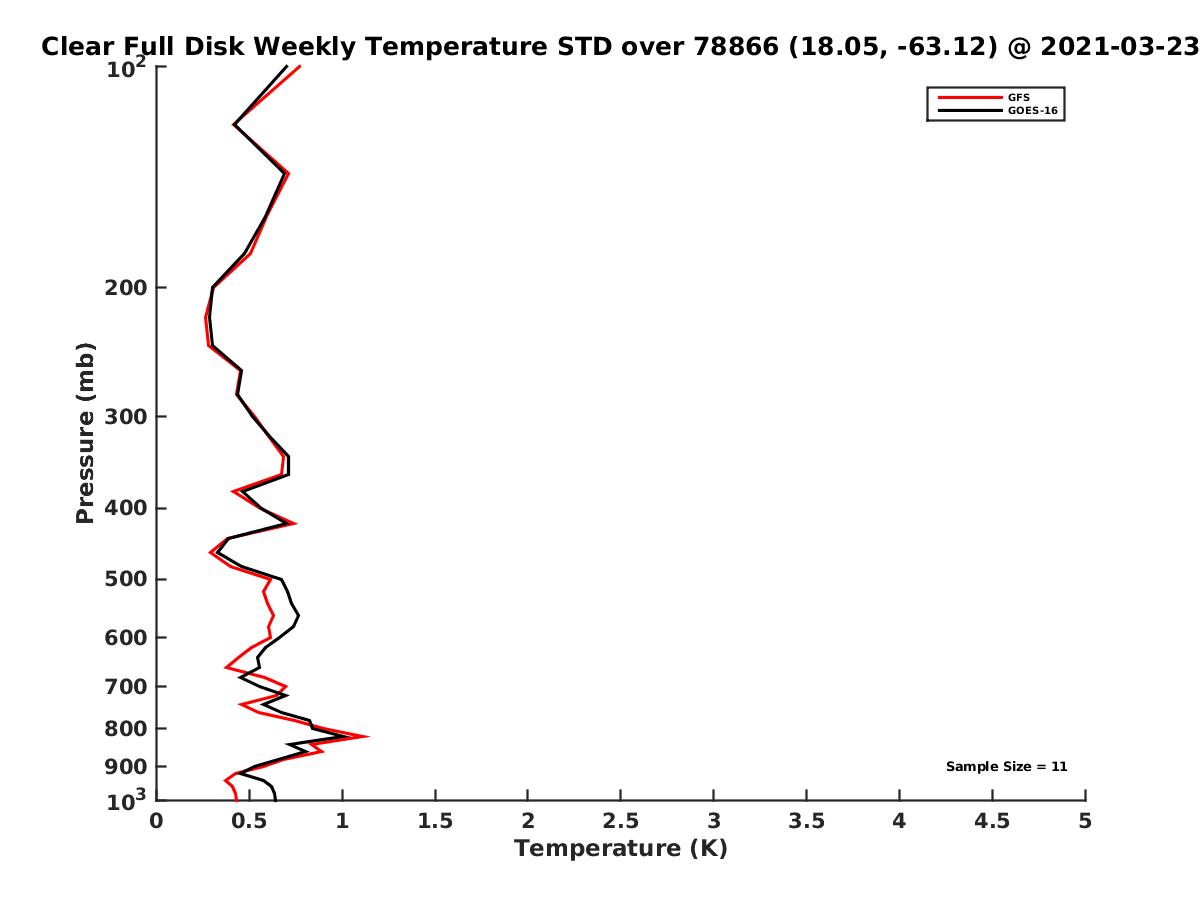 Clear Full Disk Weekly Temperature STD over 78866 (18.05, -63.12) @ 2021-03-23

GFS
GOES-16

Pressure (mb)

$10^2$
200
300
400
500
600
700
800
900
$10^3$

Sample Size = 11

0
0.5
1
1.5
2
2.5
3
3.5
4
4.5
5

Temperature (K)